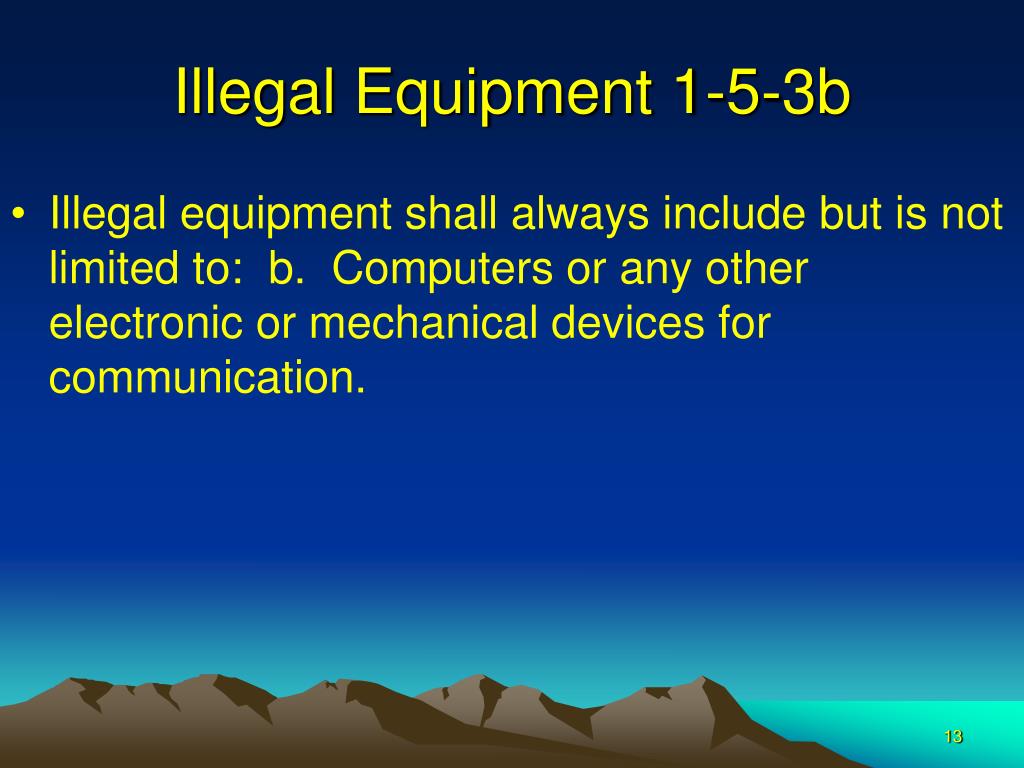 Illegal Equipment 1-5-3b

• Illegal equipment shall always include but is not limited to: b. Computers or any other electronic or mechanical devices for communication.

13